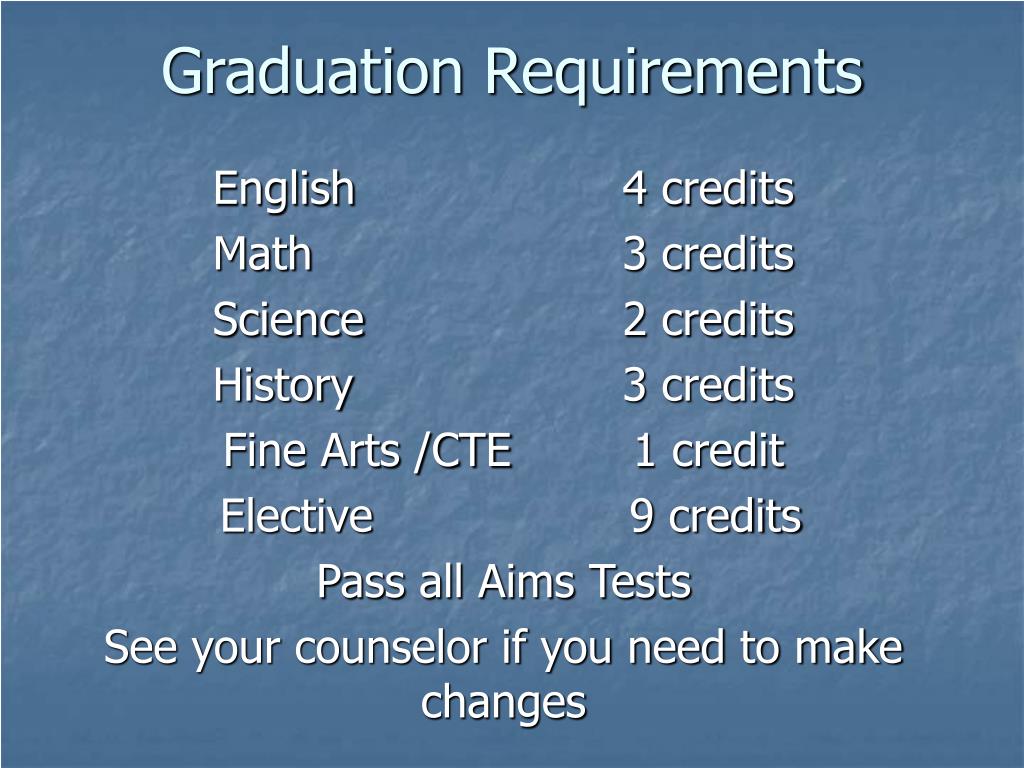 Graduation Requirements

English 4 credits
Math 3 credits
Science 2 credits
History 3 credits
Fine Arts /CTE 1 credit
Elective 9 credits
Pass all Aims Tests
See your counselor if you need to make changes